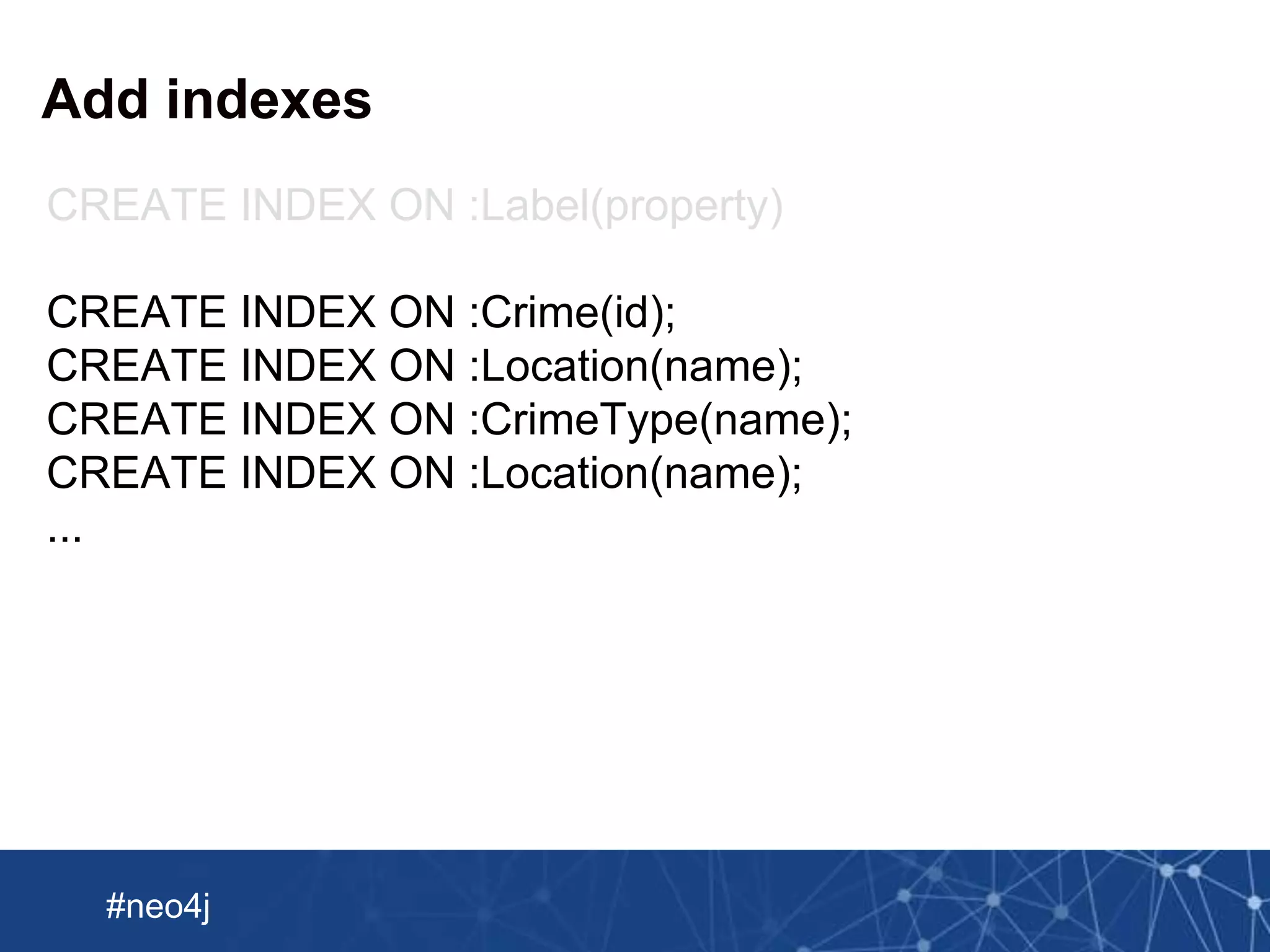 Add indexes

CREATE INDEX ON :Label(property)

CREATE INDEX ON :Crime(id);
CREATE INDEX ON :Location(name);
CREATE INDEX ON :CrimeType(name);
CREATE INDEX ON :Location(name);
...

#neo4j